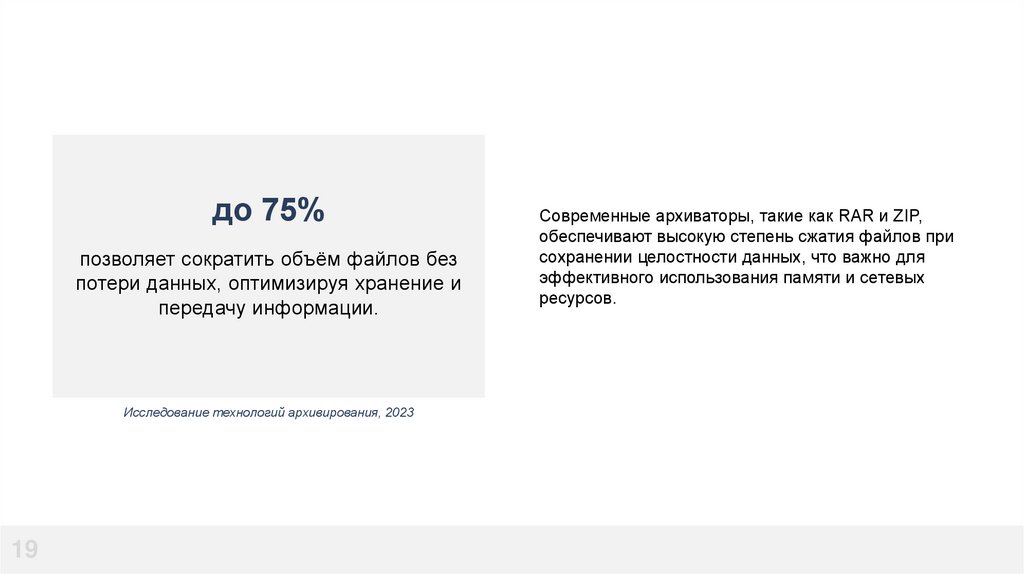 до 75%

позволяет сократить объём файлов без потери данных, оптимизируя хранение и передачу информации.

Исследование технологий архивирования, 2023

Современные архиваторы, такие как RAR и ZIP, обеспечивают высокую степень сжатия файлов при сохранении целостности данных, что важно для эффективного использования памяти и сетевых ресурсов.

19